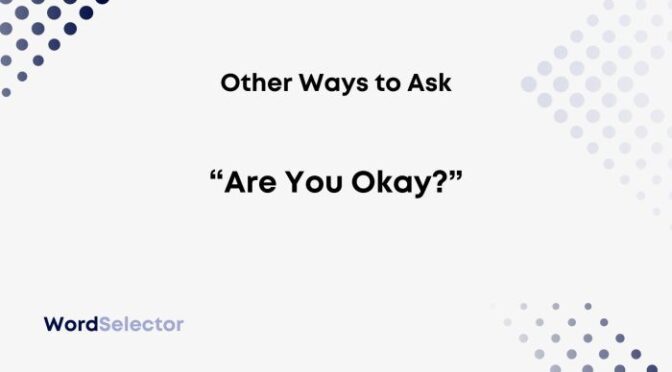 Other Ways to Ask

“Are You Okay?”

WordSelector